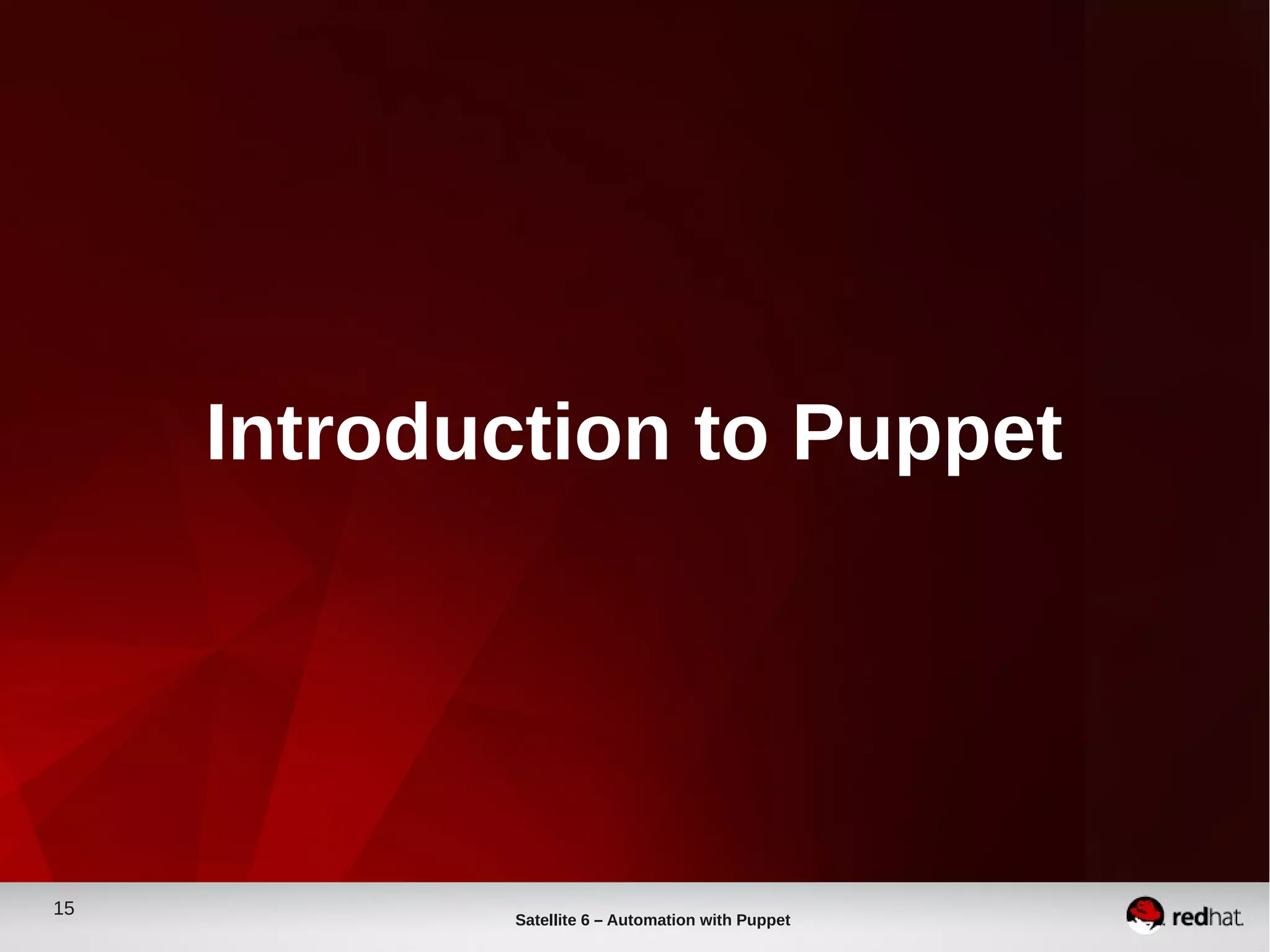 Introduction to Puppet

15

Satellite 6 – Automation with Puppet

redhat.